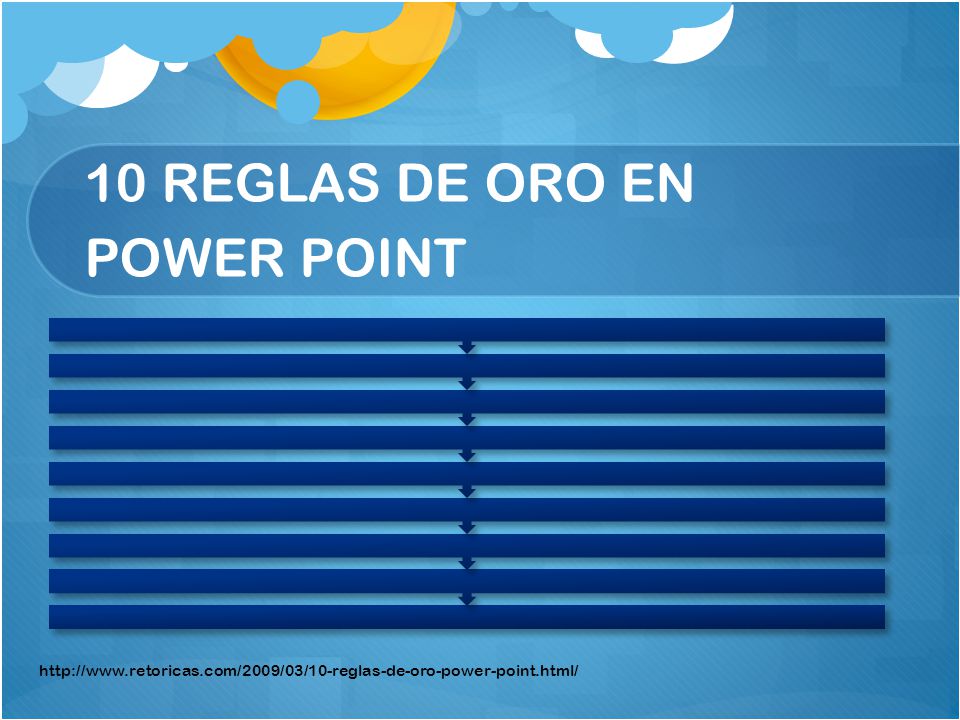 10 REGLAS DE ORO EN POWER POINT

http://www.retoricas.com/2009/03/10-reglas-de-oro-power-point.html/